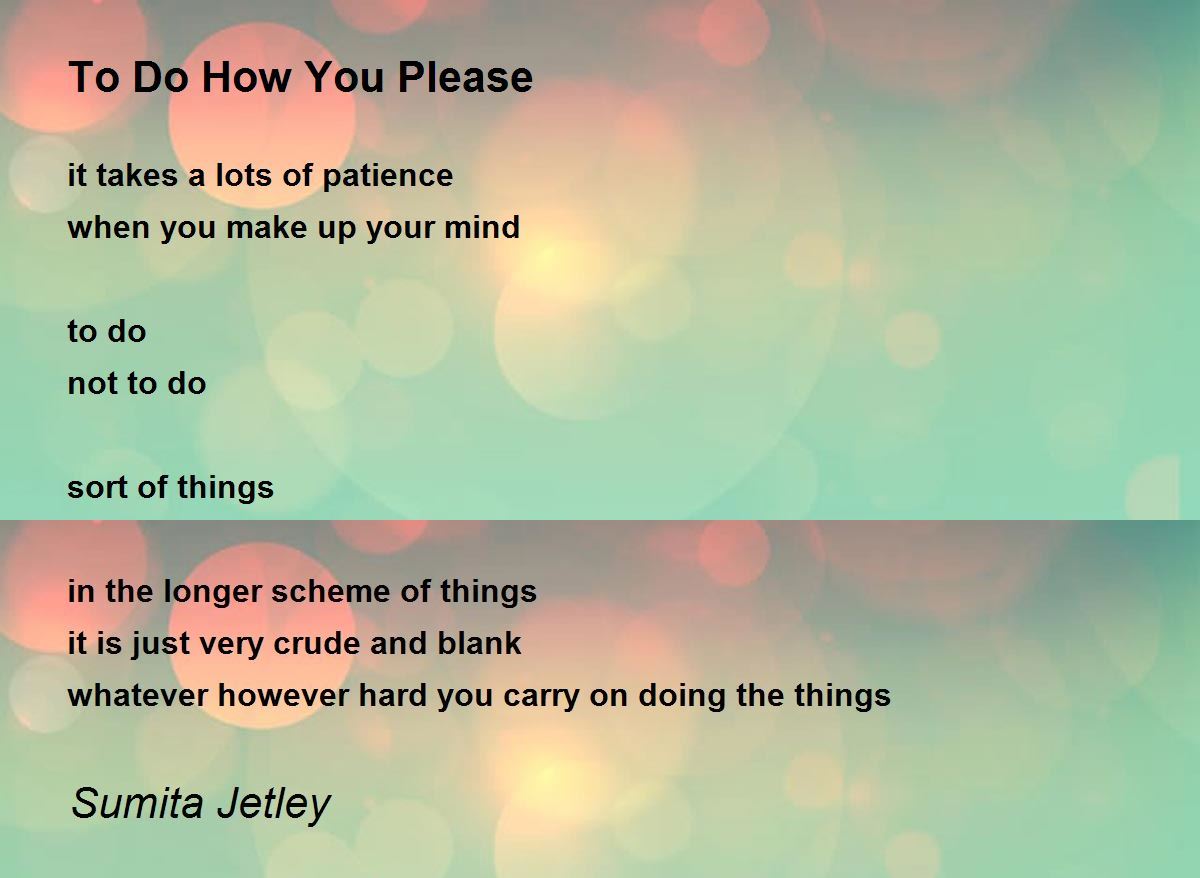 To Do How You Please

it takes a lots of patience
when you make up your mind

to do
not to do

sort of things

in the longer scheme of things
it is just very crude and blank
whatever however hard you carry on doing the things

Sumita Jetley